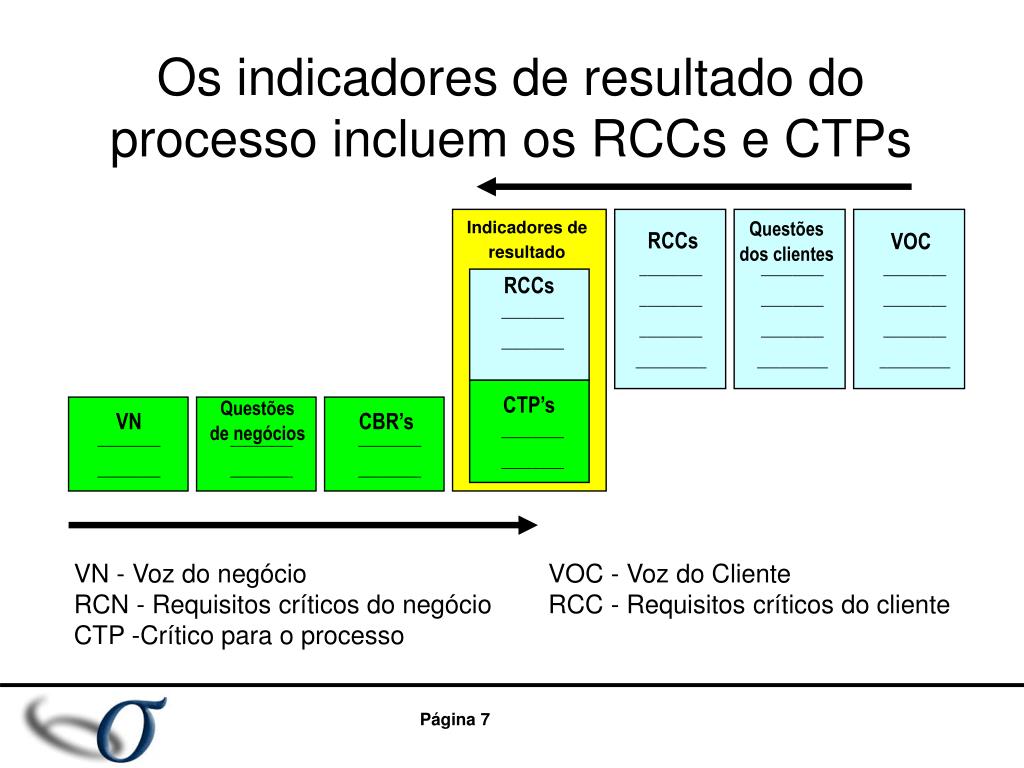 Os indicadores de resultado do processo incluem os RCCs e CTPs

Indicadores de resultado

RCCs

CTP's

RCCs

Questões dos clientes

VOC

VN

Questões de negócios

CBR's

VN - Voz do negócio
RCN - Requisitos críticos do negócio
CTP -Crítico para o processo

VOC - Voz do Cliente
RCC - Requisitos críticos do cliente

Página 7